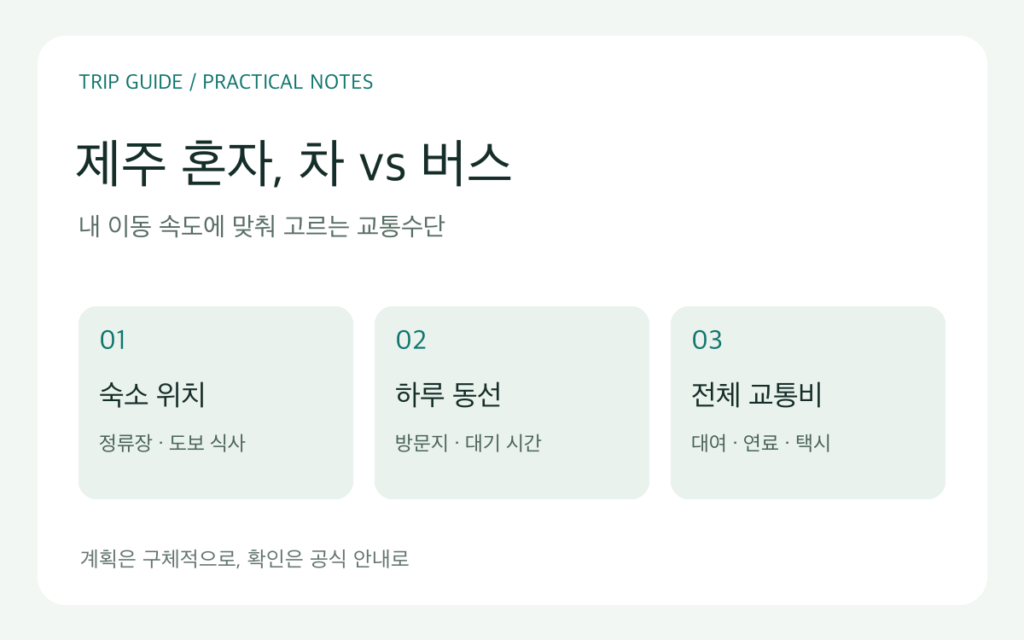 TRIP GUIDE / PRACTICAL NOTES

제주 혼자, 차 vs 버스

내 이동 속도에 맞춰 고르는 교통수단

01

숙소 위치

정류장 · 도보 식사

02

하루 동선

방문지 · 대기 시간

03

전체 교통비

대여 · 연료 · 택시

계획은 구체적으로, 확인은 공식 안내로